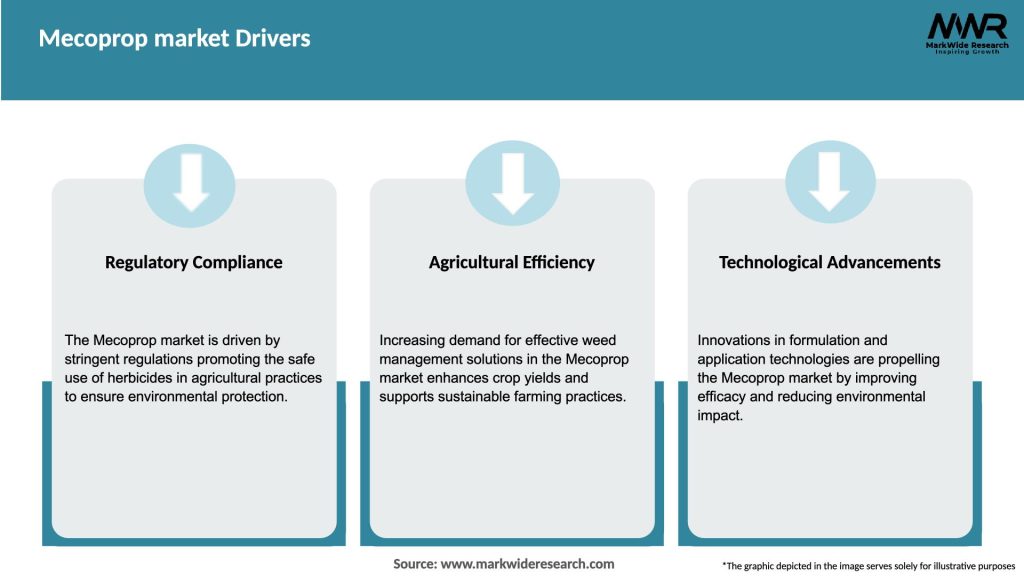 Mecoprop market Drivers

MWR
MarkWide Research
Inspiring Growth

Regulatory Compliance

The Mecoprop market is driven by stringent regulations promoting the safe use of herbicides in agricultural practices to ensure environmental protection.

Agricultural Efficiency

Increasing demand for effective weed management solutions in the Mecoprop market enhances crop yields and supports sustainable farming practices.

Technological Advancements

Innovations in formulation and application technologies are propelling the Mecoprop market by improving efficacy and reducing environmental impact.

Source: www.markwideresearch.com

*The graphic depicted in the image serves solely for illustrative purposes